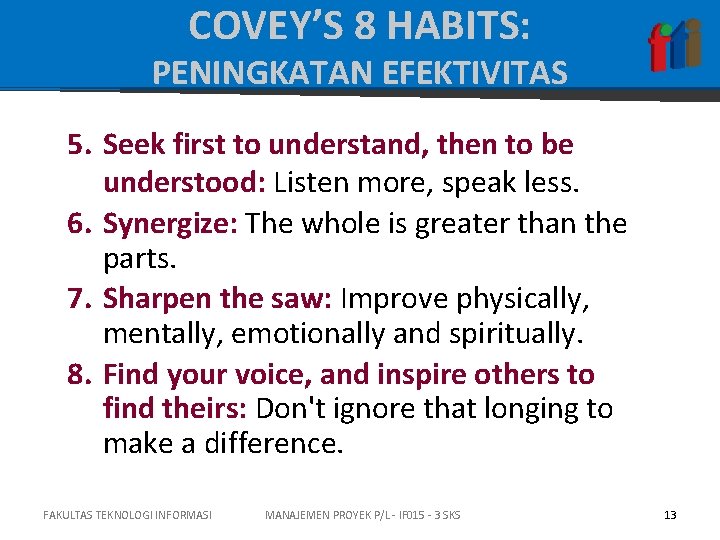 COVEY'S 8 HABITS:
PENINGKATAN EFEKTIVITAS

fti

5. Seek first to understand, then to be understood: Listen more, speak less.
6. Synergize: The whole is greater than the parts.
7. Sharpen the saw: Improve physically, mentally, emotionally and spiritually.
8. Find your voice, and inspire others to find theirs: Don't ignore that longing to make a difference.

FAKULTAS TEKNOLOGI INFORMASI MANAJEMEN PROYEK P/L - IF015 - 3 SKS 13